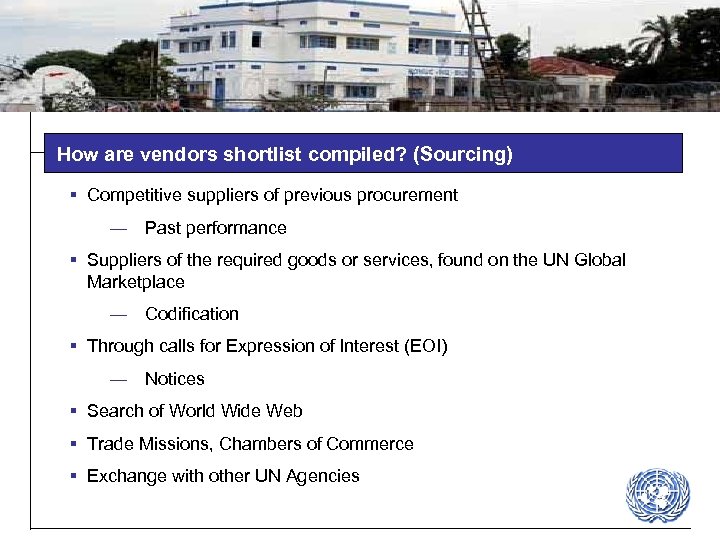 How are vendors shortlist compiled? (Sourcing)

▪ Competitive suppliers of previous procurement

— Past performance

▪ Suppliers of the required goods or services, found on the UN Global Marketplace

— Codification

▪ Through calls for Expression of Interest (EOI)

— Notices

▪ Search of World Wide Web

▪ Trade Missions, Chambers of Commerce

▪ Exchange with other UN Agencies